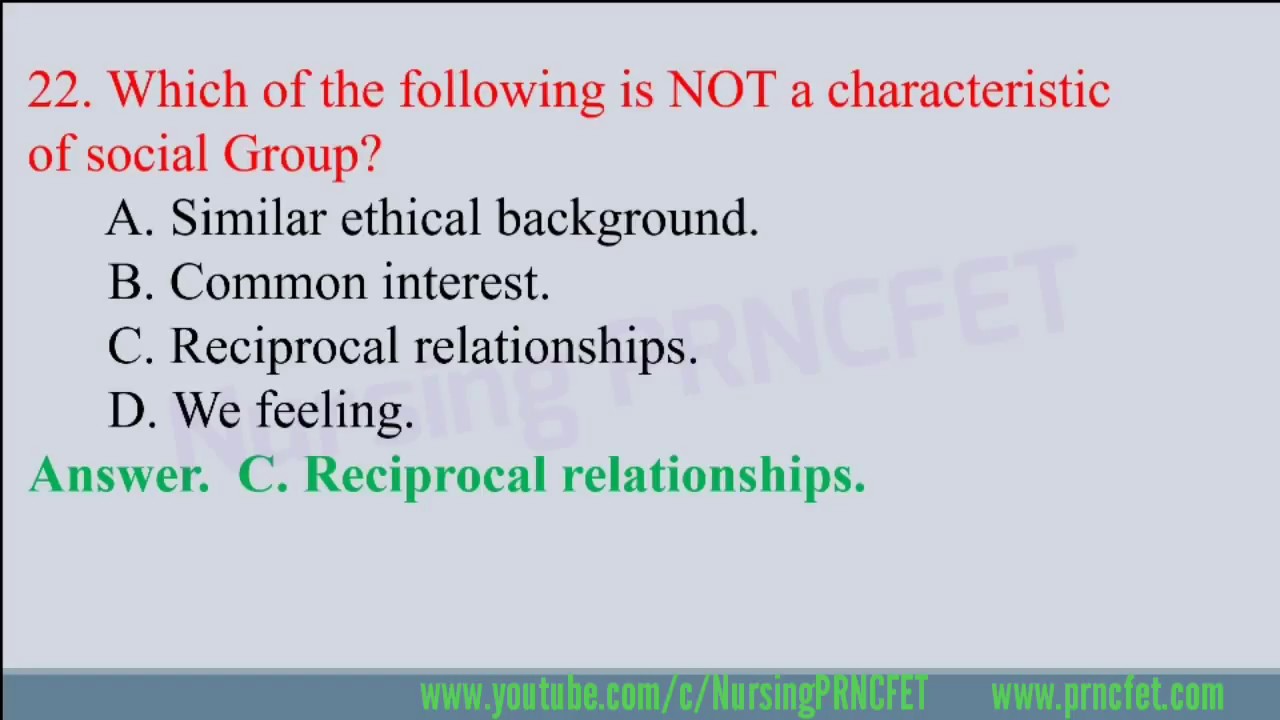 22. Which of the following is NOT a characteristic of social Group?

A. Similar ethical background.
B. Common interest.
C. Reciprocal relationships.
D. We feeling.

Answer. C. Reciprocal relationships.

www.youtube.com/c/NursingPRNCFET www.prncfet.com

Nursing PRNCFET